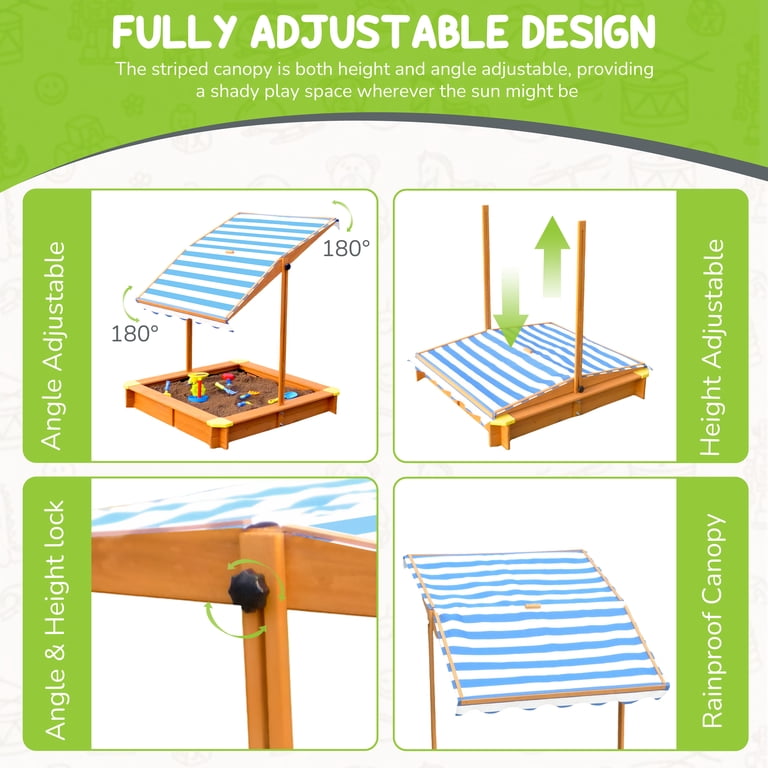 FULLY ADJUSTABLE DESIGN

The striped canopy is both height and angle adjustable, providing a shady play space wherever the sun might be

Angle Adjustable

180°

180°

Height Adjustable

Angle & Height lock

Rainproof Canopy